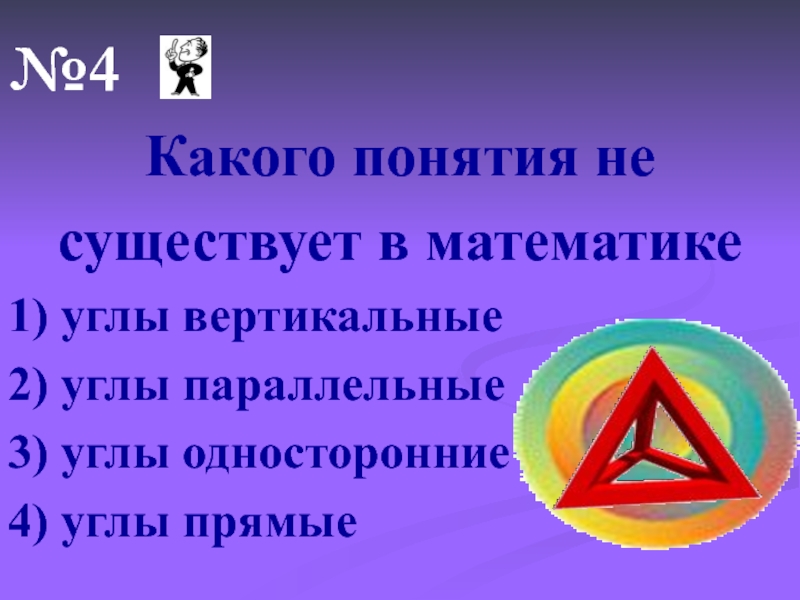 №4

Какого понятия не существует в математике

1) углы вертикальные

2) углы параллельные

3) углы односторонние

4) углы прямые